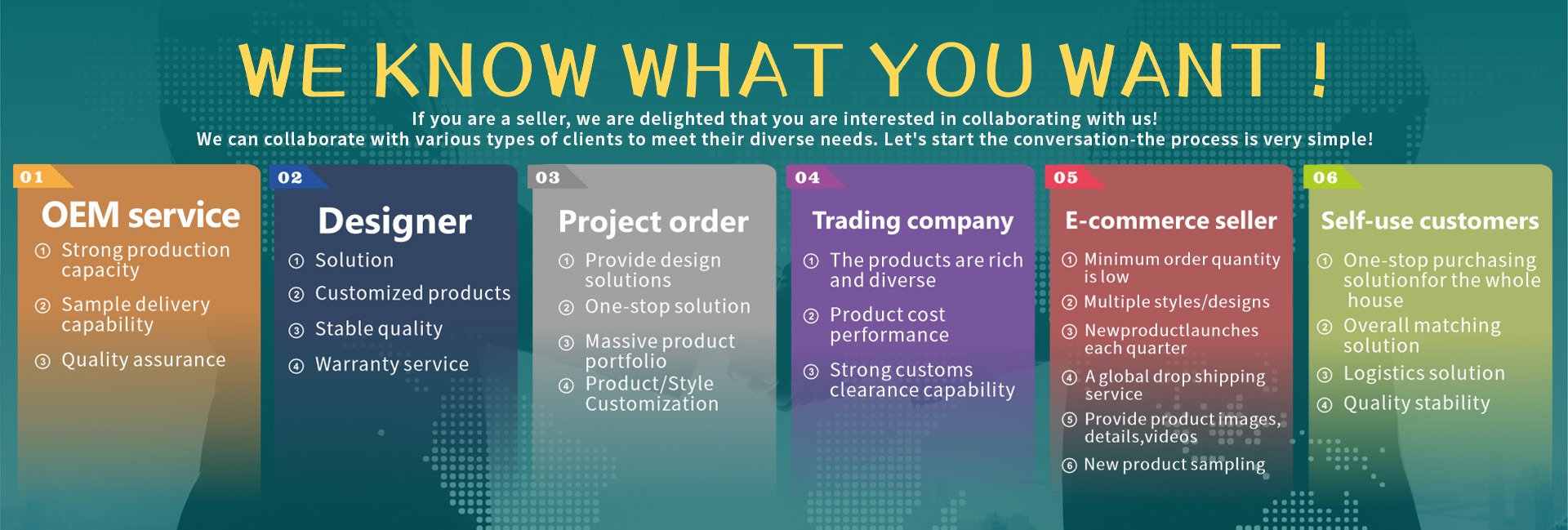 WE KNOW WHAT YOU WANT !

If you are a seller, we are delighted that you are interested in collaborating with us!
We can collaborate with various types of clients to meet their diverse needs. Let's start the conversation-the process is very simple!

01
OEM service
① Strong production capacity
② Sample delivery capability
③ Quality assurance

02
Designer
① Solution
② Customized products
③ Stable quality
④ Warranty service

03
Project order
① Provide design solutions
② One-stop solution
③ Massive product portfolio
④ Product/Style Customization

04
Trading company
① The products are rich and diverse
② Product cost performance
③ Strong customs clearance capability

05
E-commerce seller
① Minimum order quantity is low
② Multiple styles/designs
③ Newproductlaunches each quarter
④ A global drop shipping service
⑤ Provide product images, details,videos
⑥ New product sampling

06
Self-use customers
① One-stop purchasing solutionfor the whole house
② Overall matching solution
③ Logistics solution
④ Quality stability